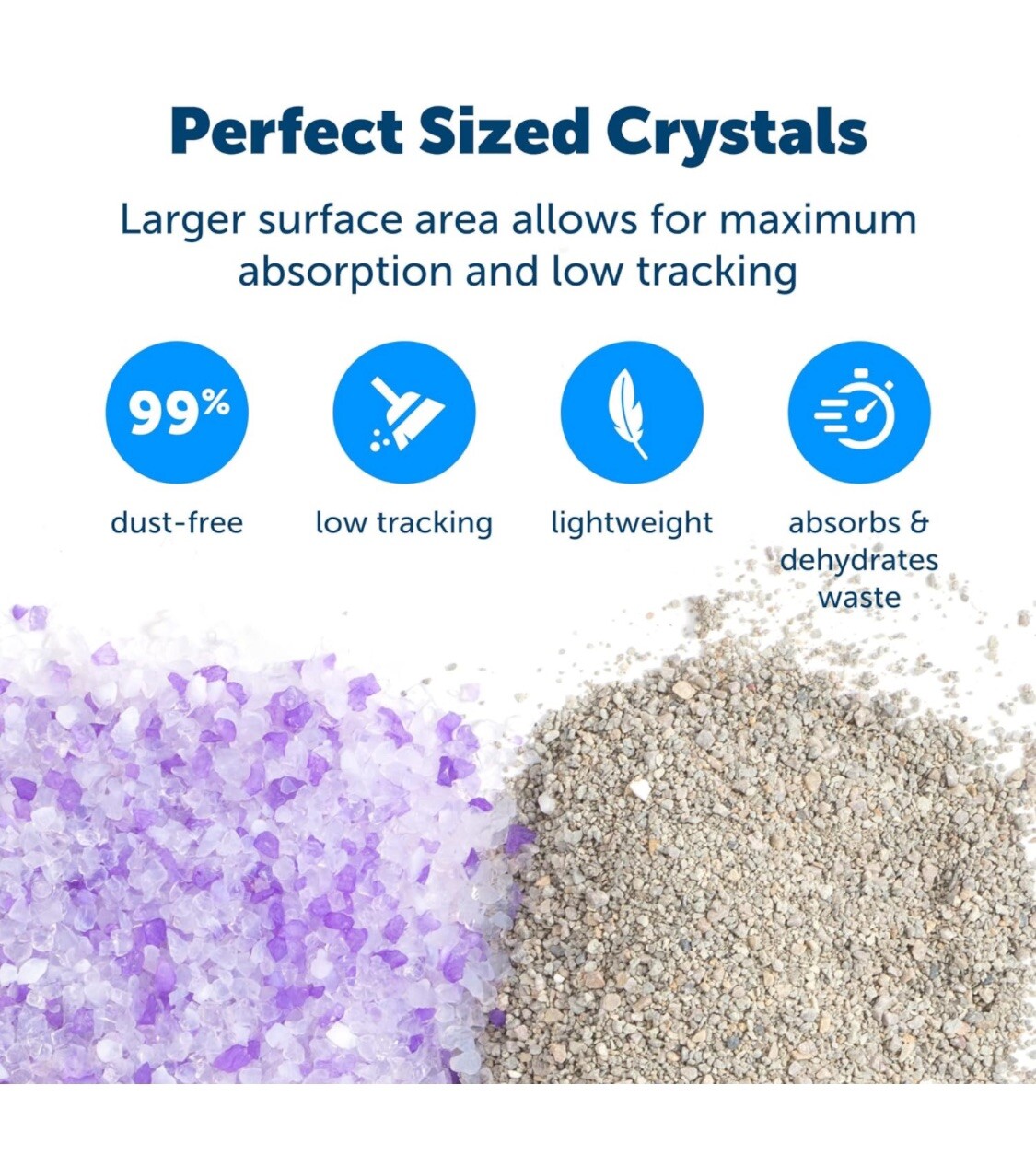 Perfect Sized Crystals

Larger surface area allows for maximum absorption and low tracking

99%

dust-free

low tracking

lightweight

absorbs & dehydrates waste